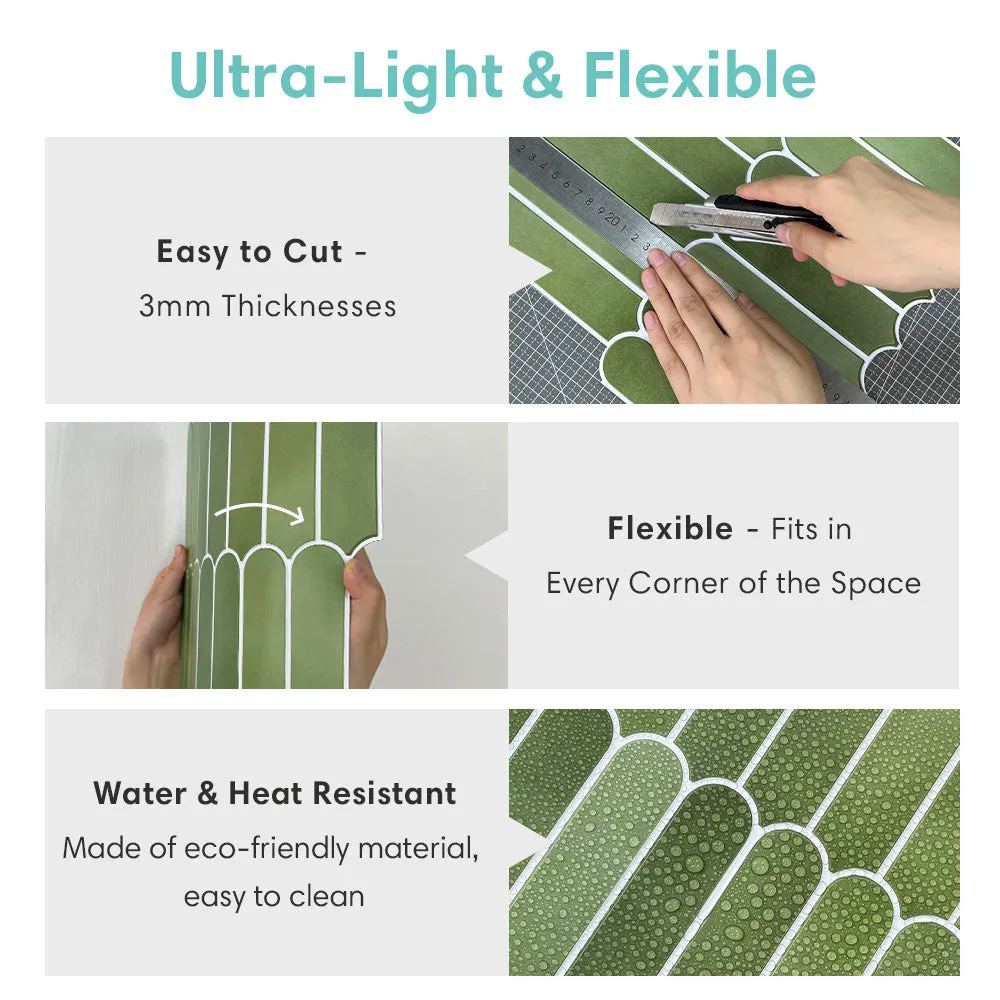 Ultra-Light & Flexible

Easy to Cut -
3mm Thicknesses

Flexible - Fits in
Every Corner of the Space

Water & Heat Resistant
Made of eco-friendly material,
easy to clean